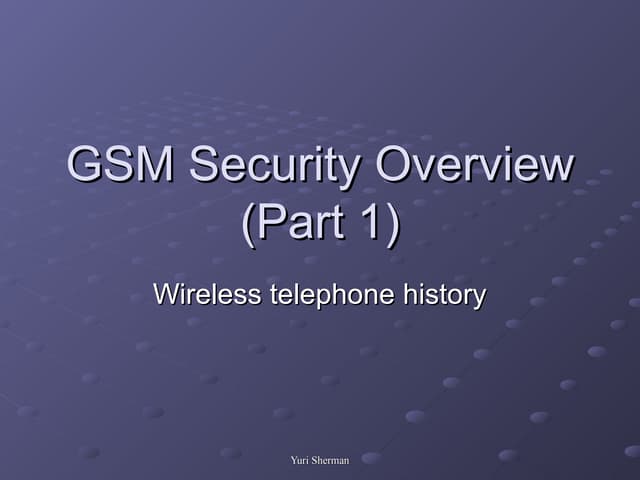 GSM Security Overview (Part 1)

Wireless telephone history

Yuri Sherman